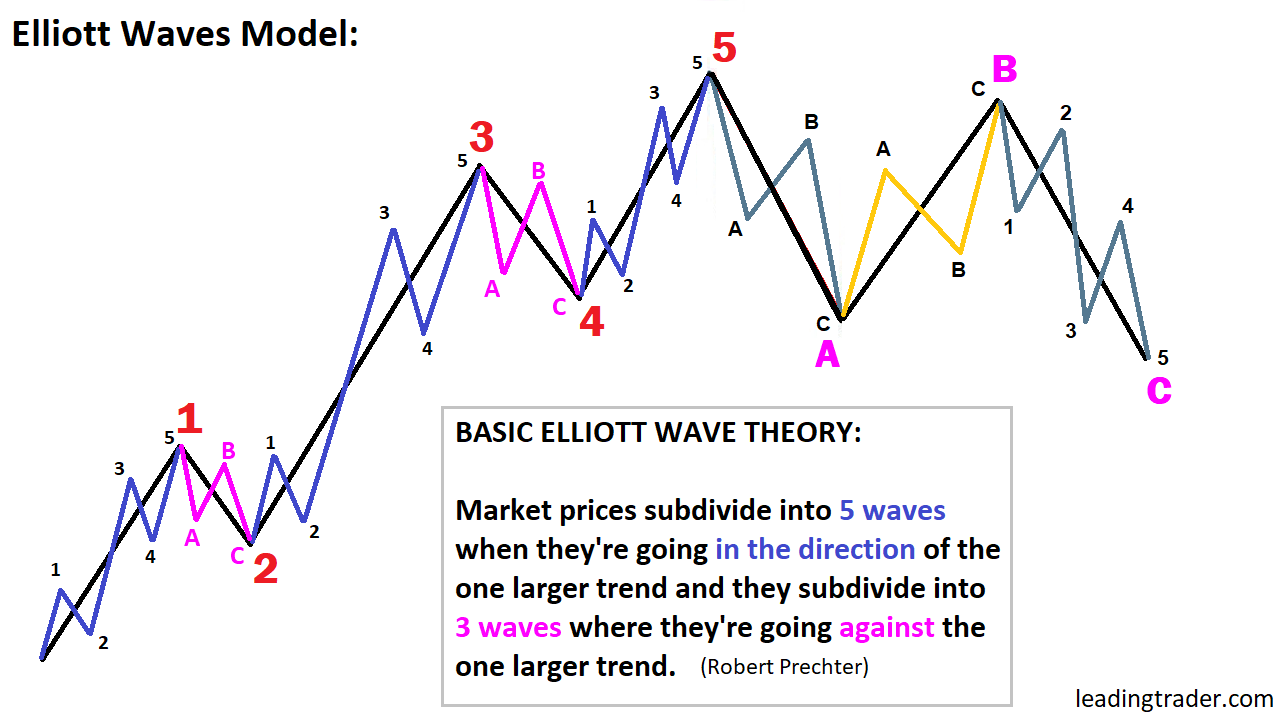 Elliott Waves Model:

1 2 3 4 5 1 A B C 2 1 2 3 4 5 3 A B C 4 1 2 3 4 5 5 A B C A A B C B 1 2 3 4 5 C

BASIC ELLIOTT WAVE THEORY:

Market prices subdivide into 5 waves when they're going in the direction of the one larger trend and they subdivide into 3 waves where they're going against the one larger trend. (Robert Prechter)

leadingtrader.com